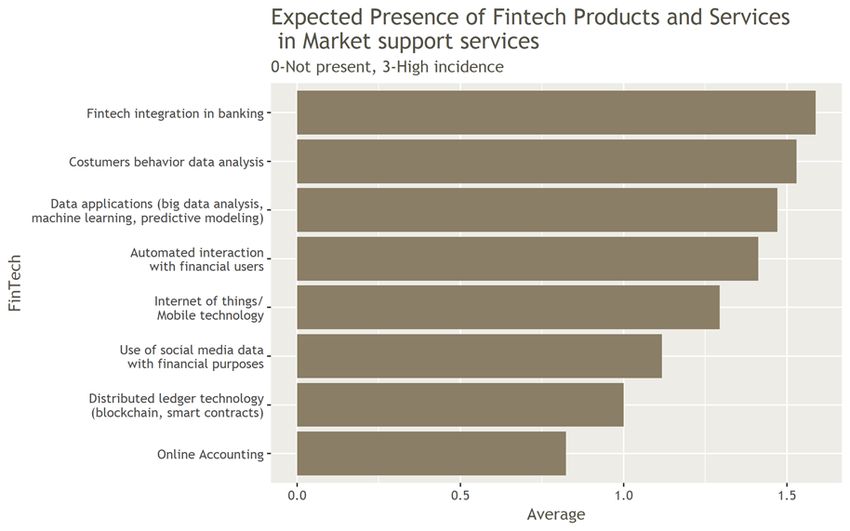 Expected Presence of Fintech Products and Services in Market support services
0-Not present, 3-High incidence

FinTech

Fintech integration in banking
Costumers behavior data analysis
Data applications (big data analysis, machine learning, predictive modeling)
Automated interaction with financial users
Internet of things/ Mobile technology
Use of social media data with financial purposes
Distributed ledger technology (blockchain, smart contracts)
Online Accounting

0.0
0.5
1.0
1.5
Average